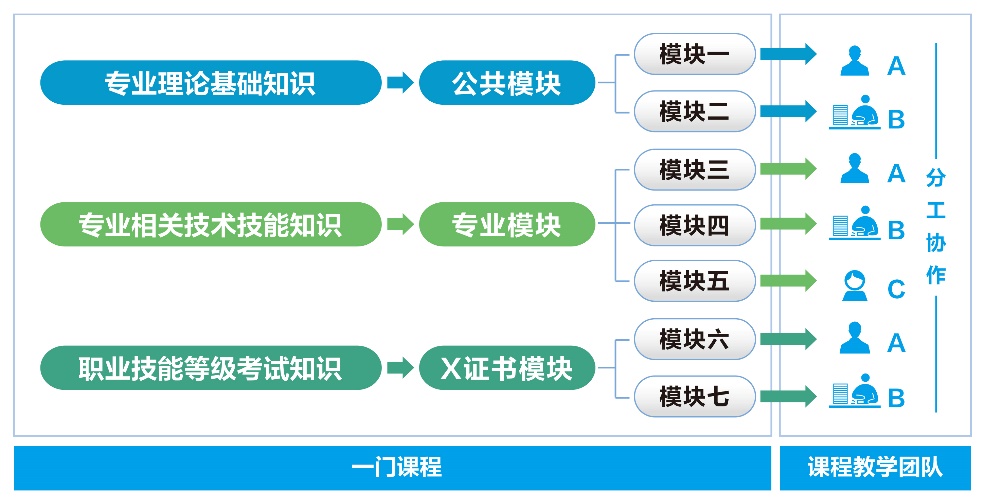 专业理论基础知识
公共模块
模块一
模块二
专业相关技术技能知识
专业模块
模块三
模块四
模块五
职业技能等级考试知识
X证书模块
模块六
模块七
A
B
A
B
C
A
B
分工协作
一门课程
课程教学团队